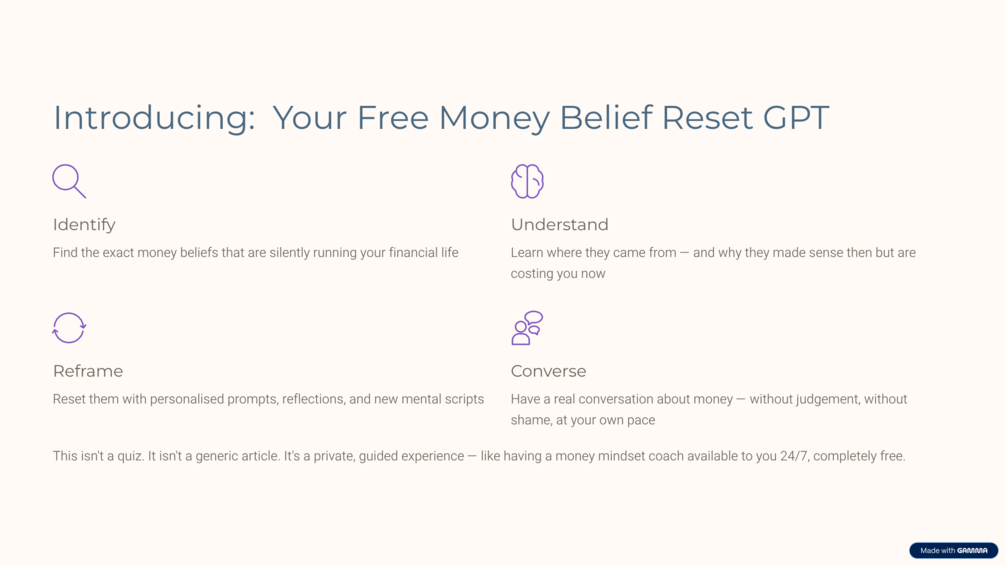 Introducing: Your Free Money Belief Reset GPT

Identify

Find the exact money beliefs that are silently running your financial life

Understand

Learn where they came from — and why they made sense then but are costing you now

Reframe

Reset them with personalised prompts, reflections, and new mental scripts

Converse

Have a real conversation about money — without judgement, without shame, at your own pace

This isn't a quiz. It isn't a generic article. It's a private, guided experience — like having a money mindset coach available to you 24/7, completely free.

Made with GAMMA